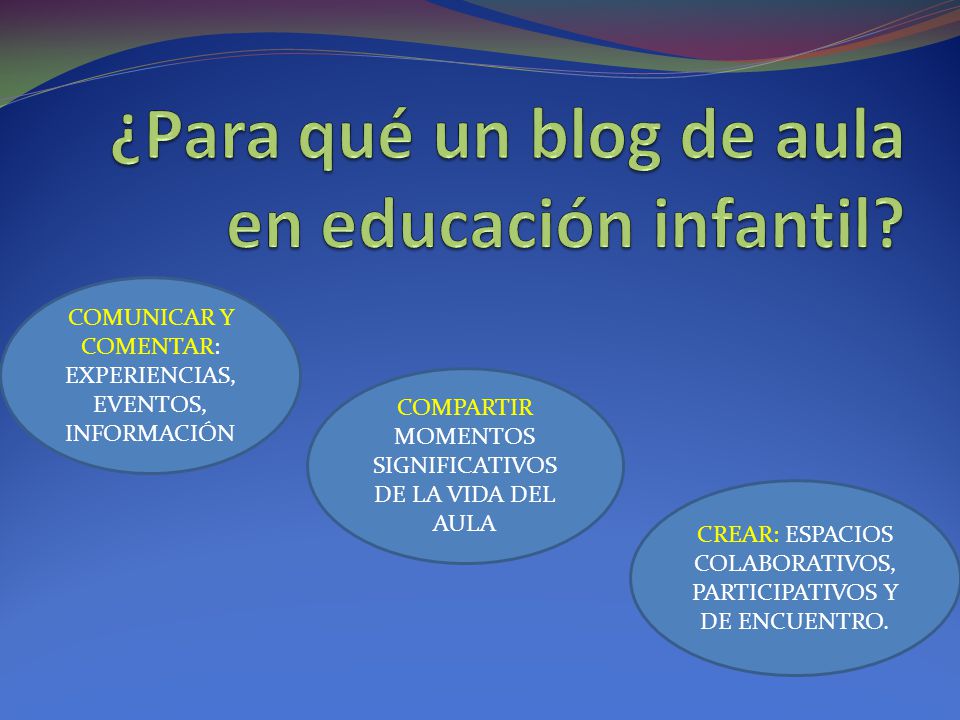 ¿Para qué un blog de aula en educación infantil?

COMUNICAR Y COMENTAR: EXPERIENCIAS, EVENTOS, INFORMACIÓN

COMPARTIR MOMENTOS SIGNIFICATIVOS DE LA VIDA DEL AULA

CREAR: ESPACIOS COLABORATIVOS, PARTICIPATIVOS Y DE ENCUENTRO.